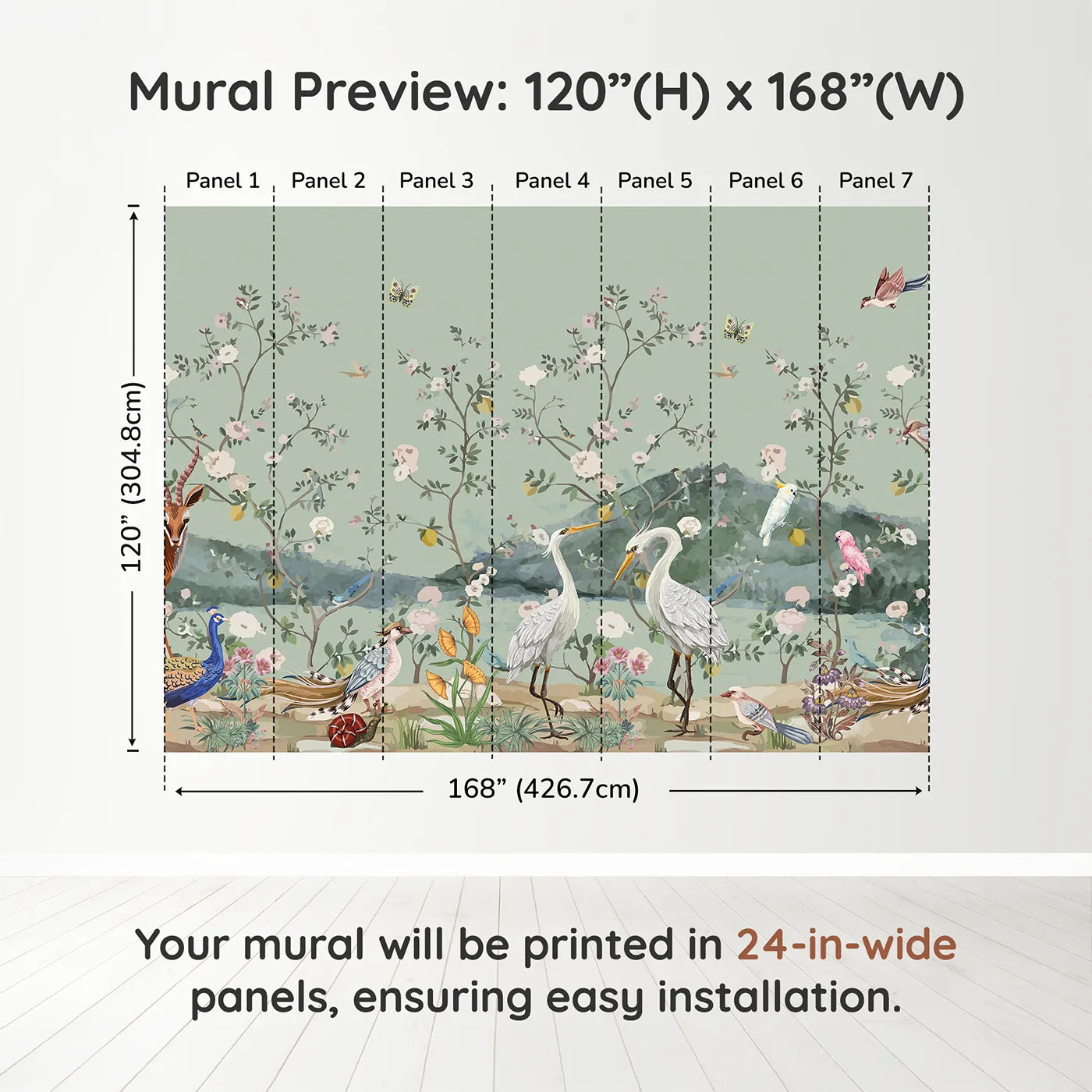 Mural Preview: 120”(H) x 168”(W)

Panel 1 Panel 2 Panel 3 Panel 4 Panel 5 Panel 6 Panel 7

120” (304.8cm)

168” (426.7cm)

Your mural will be printed in 24-in-wide panels, ensuring easy installation.